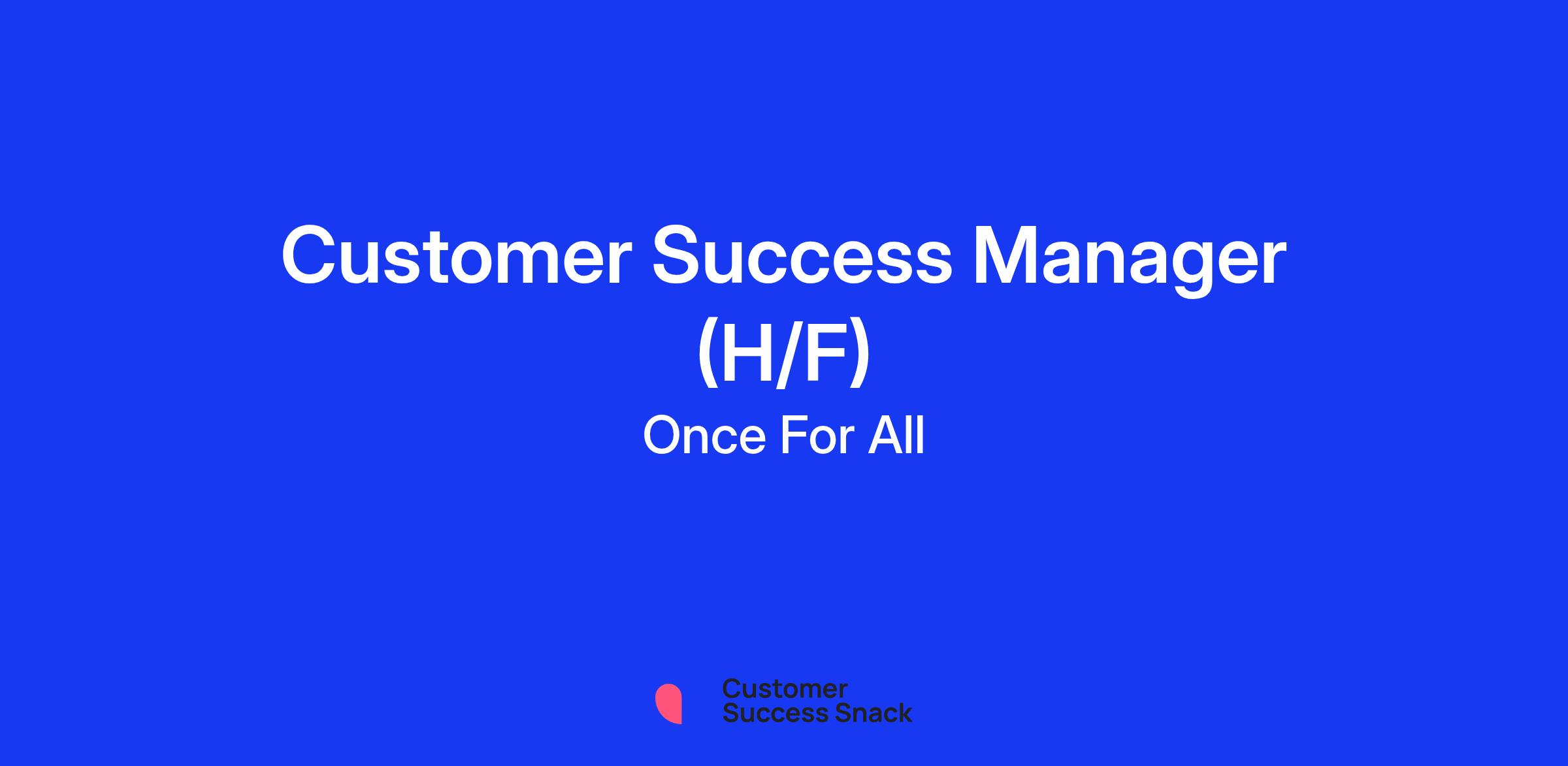 Customer Success Manager (H/F)

Once For All

Customer Success Snack